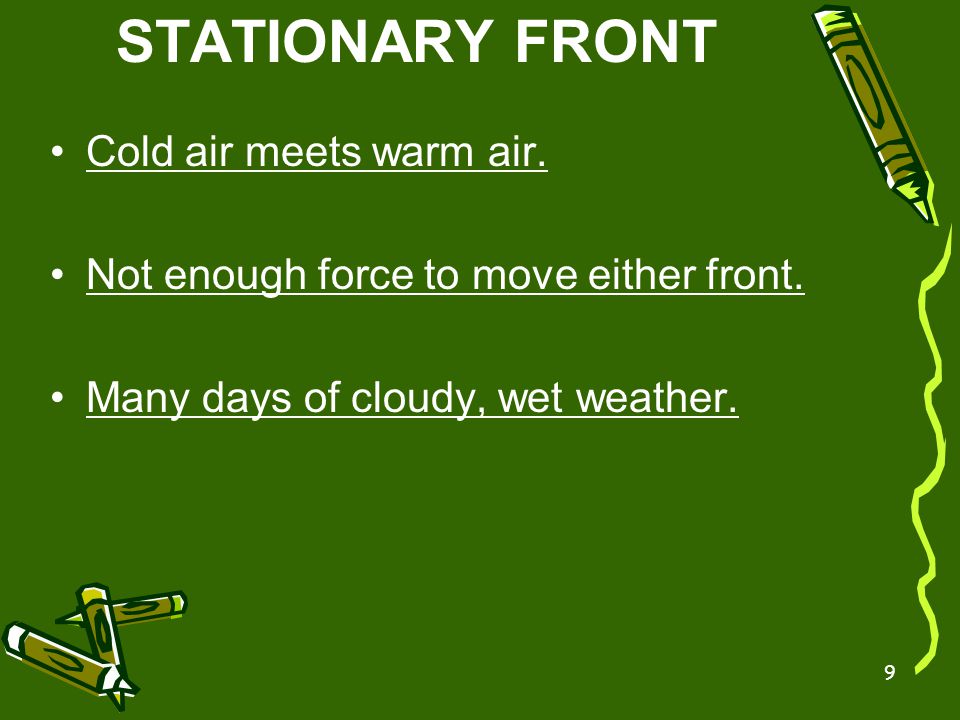 STATIONARY FRONT

• Cold air meets warm air.

• Not enough force to move either front.

• Many days of cloudy, wet weather.

9